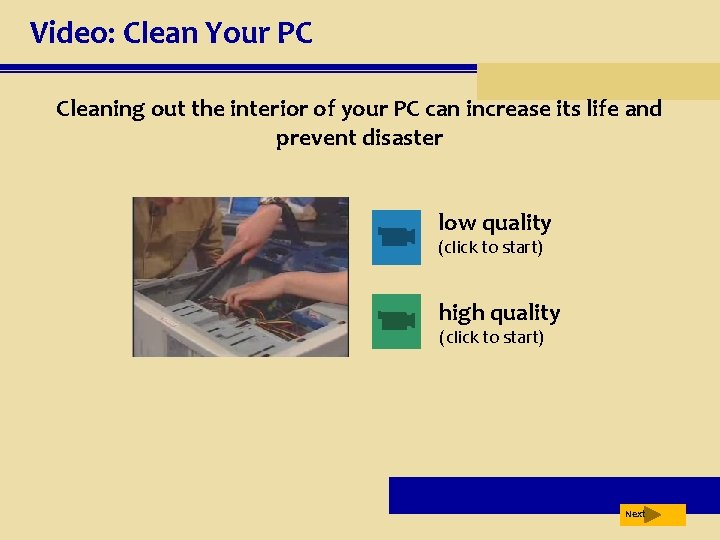 Video: Clean Your PC

Cleaning out the interior of your PC can increase its life and prevent disaster

low quality
(click to start)

high quality
(click to start)

Next